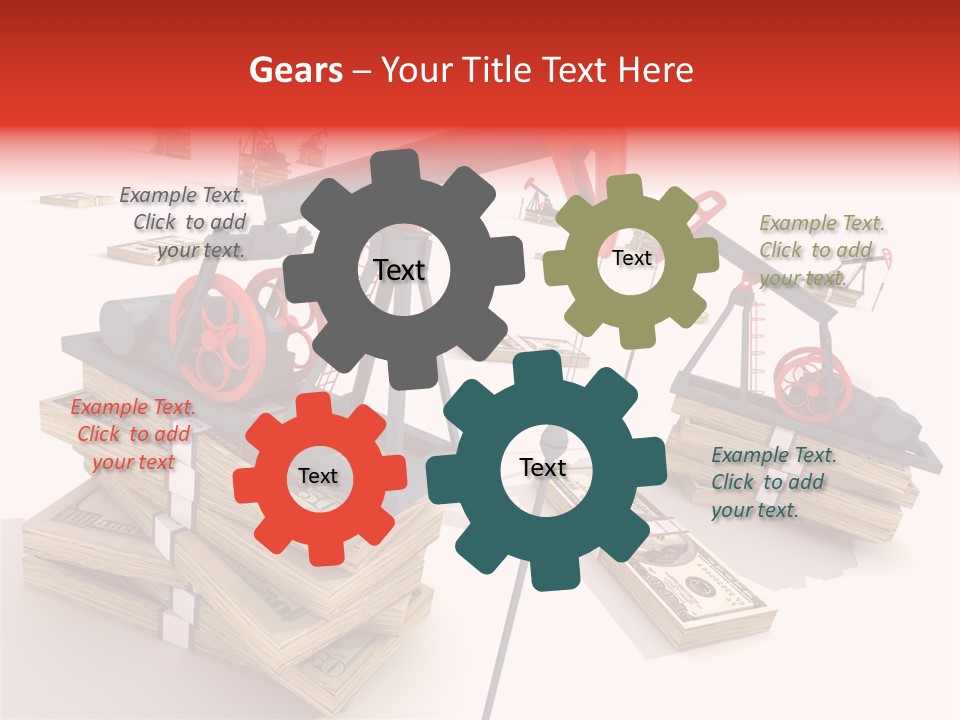 Gears – Your Title Text Here

Example Text. Click to add your text.

Text

Text

Example Text. Click to add your text.

Example Text. Click to add your text

Text

Text

Example Text. Click to add your text.